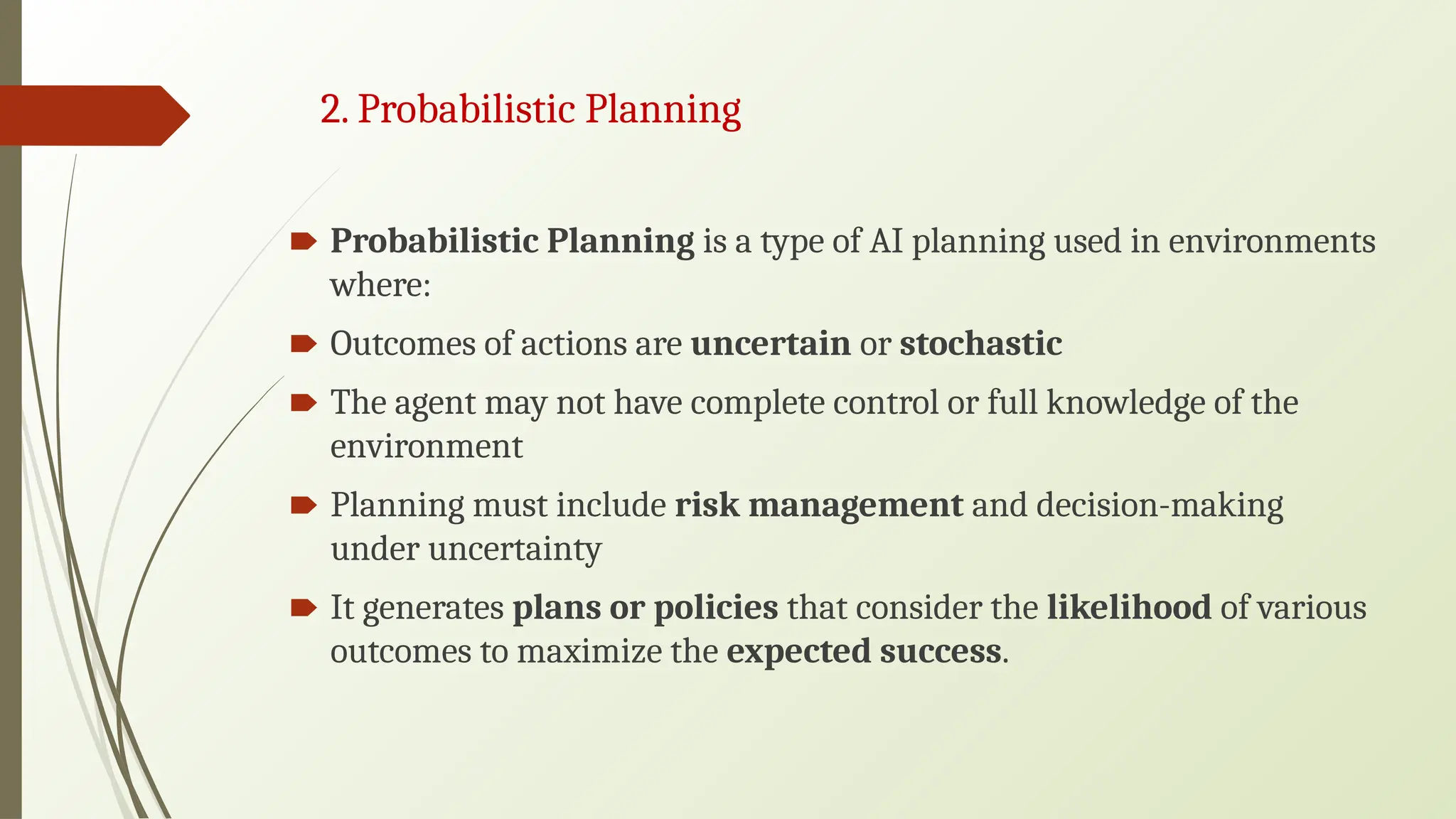 2. Probabilistic Planning

Probabilistic Planning is a type of AI planning used in environments where:

Outcomes of actions are uncertain or stochastic

The agent may not have complete control or full knowledge of the environment

Planning must include risk management and decision-making under uncertainty

It generates plans or policies that consider the likelihood of various outcomes to maximize the expected success.